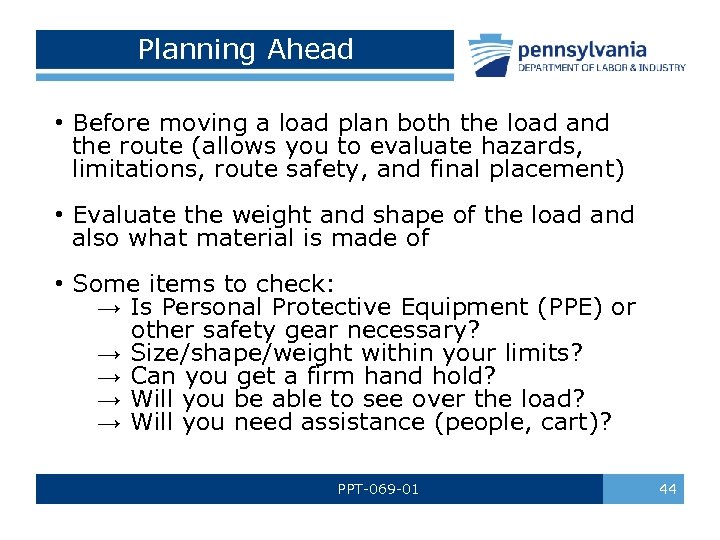 Planning Ahead

pennsylvania
DEPARTMENT OF LABOR & INDUSTRY

• Before moving a load plan both the load and the route (allows you to evaluate hazards, limitations, route safety, and final placement)

• Evaluate the weight and shape of the load and also what material is made of

• Some items to check:
→ Is Personal Protective Equipment (PPE) or other safety gear necessary?
→ Size/shape/weight within your limits?
→ Can you get a firm hand hold?
→ Will you be able to see over the load?
→ Will you need assistance (people, cart)?

PPT-069-01

44